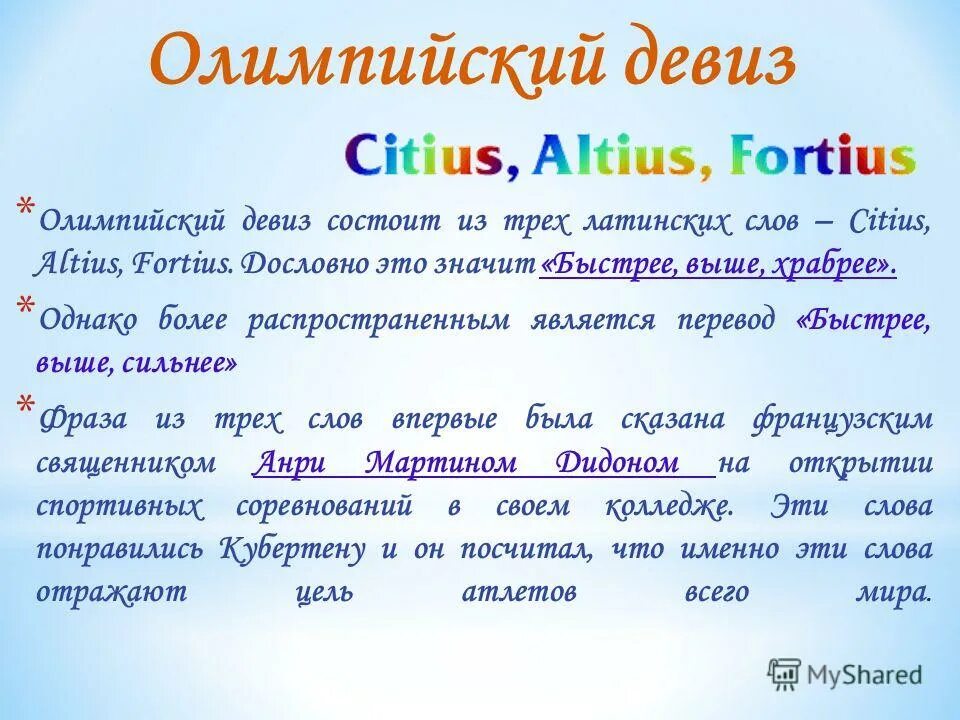 Олимпийский девиз

Citius, Altius, Fortius

* Олимпийский девиз состоит из трех латинских слов – Citius, Altius, Fortius. Дословно это значит «Быстрее, выше, храбрее».

* Однако более распространенным является перевод «Быстрее, выше, сильнее»

* Фраза из трех слов впервые была сказана французским священником Анри Мартином Дидоном на открытии спортивных соревнований в своем колледже. Эти слова понравились Кубертену и он посчитал, что именно эти слова отражают цель атлетов всего мира.

MyShared